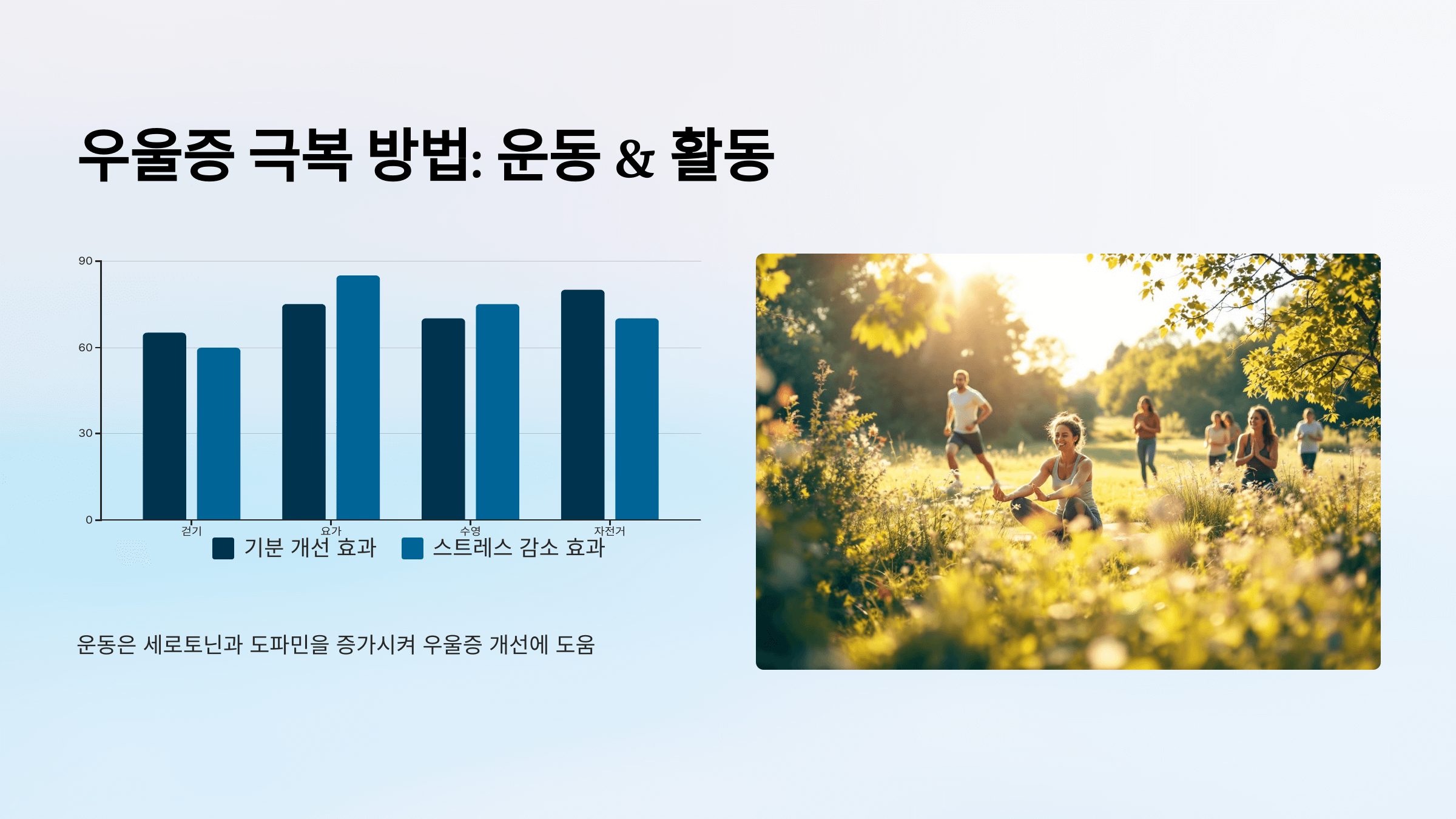 우울증 극복 방법: 운동 & 활동

90
60
30
0
걷기
요가
수영
자전거

기분 개선 효과
스트레스 감소 효과

운동은 세로토닌과 도파민을 증가시켜 우울증 개선에 도움